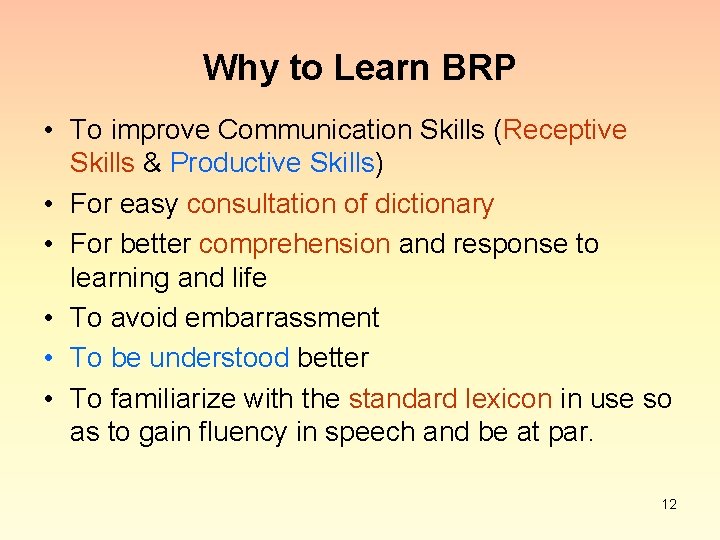 Why to Learn BRP

• To improve Communication Skills (Receptive Skills & Productive Skills)
• For easy consultation of dictionary
• For better comprehension and response to learning and life
• To avoid embarrassment
• To be understood better
• To familiarize with the standard lexicon in use so as to gain fluency in speech and be at par.

12